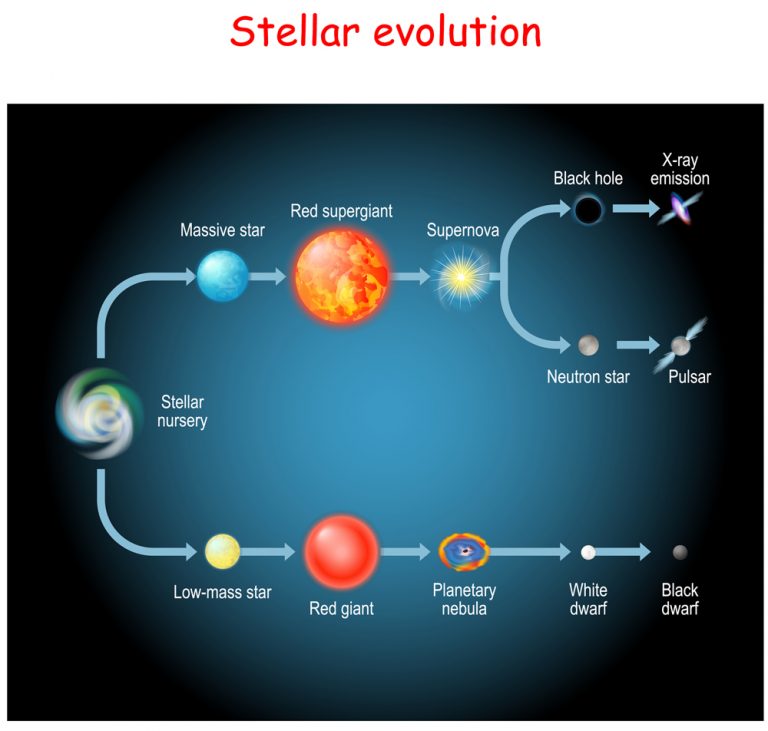 Stellar evolution

Stellar nursery

Massive star

Red supergiant

Supernova

Black hole

X-ray emission

Neutron star

Pulsar

Low-mass star

Red giant

Planetary nebula

White dwarf

Black dwarf